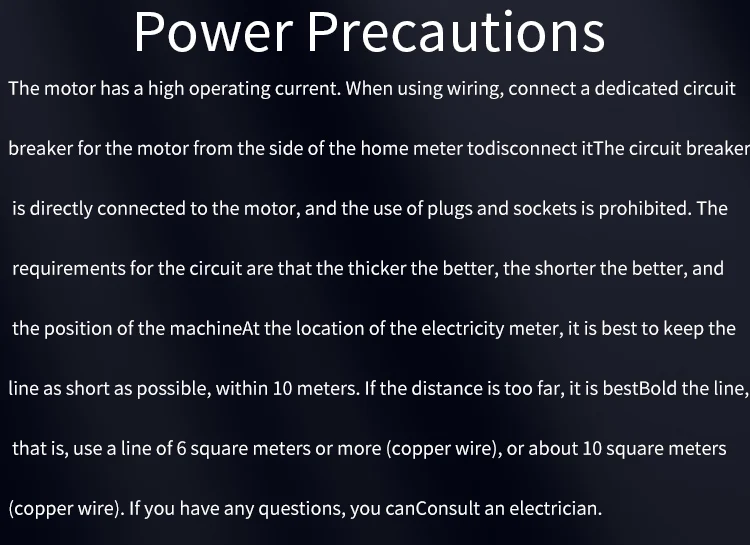 Power Precautions

The motor has a high operating current. When using wiring, connect a dedicated circuit breaker for the motor from the side of the home meter todisconnect itThe circuit breaker is directly connected to the motor, and the use of plugs and sockets is prohibited. The requirements for the circuit are that the thicker the better, the shorter the better, and the position of the machineAt the location of the electricity meter, it is best to keep the line as short as possible, within 10 meters. If the distance is too far, it is bestBold the line, that is, use a line of 6 square meters or more (copper wire), or about 10 square meters (copper wire). If you have any questions, you canConsult an electrician.